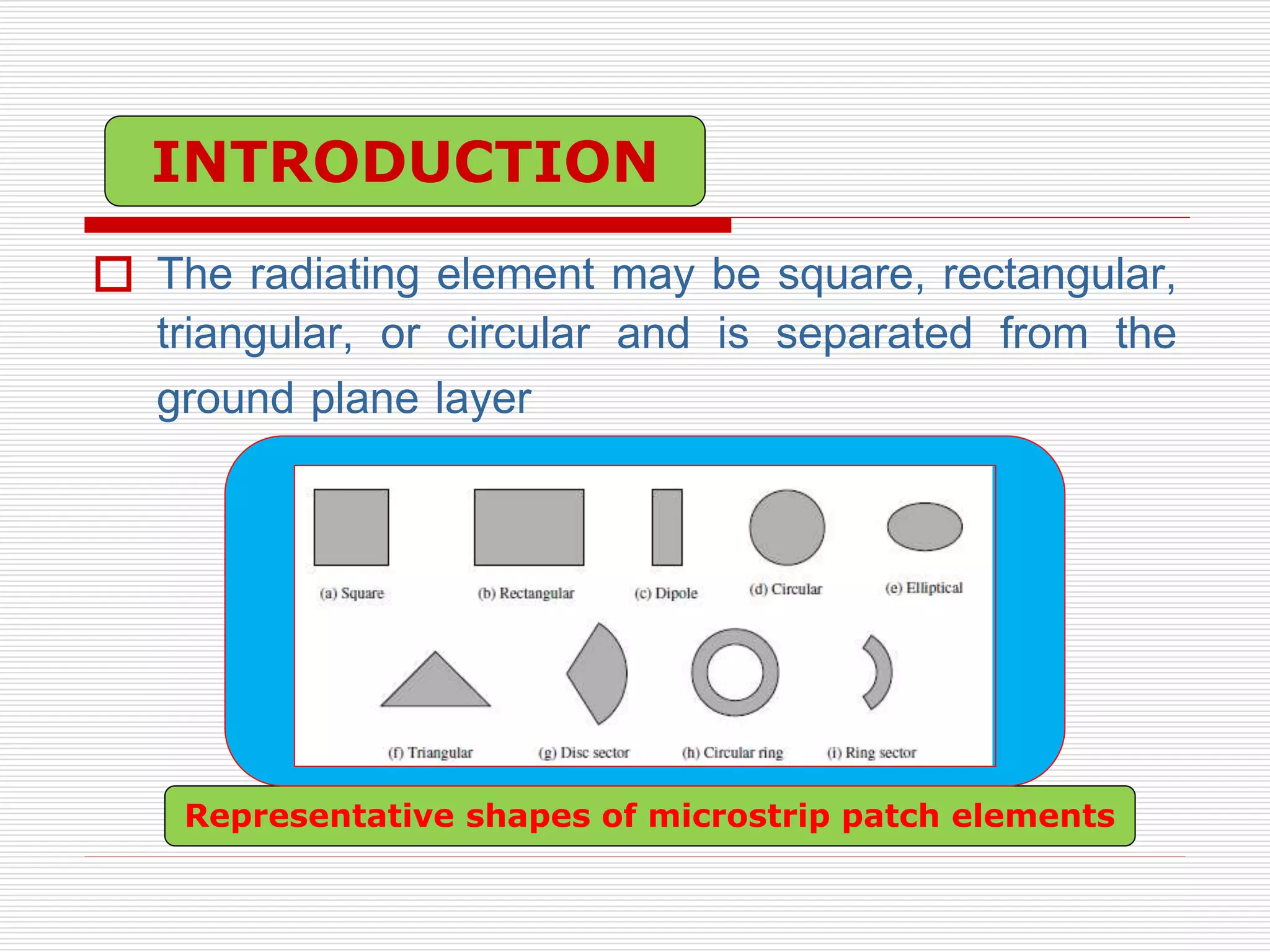 INTRODUCTION

The radiating element may be square, rectangular, triangular, or circular and is separated from the ground plane layer

(a) Square
(b) Rectangular
(c) Dipole
(d) Circular
(e) Elliptical
(f) Triangular
(g) Disc sector
(h) Circular ring
(i) Ring sector

Representative shapes of microstrip patch elements